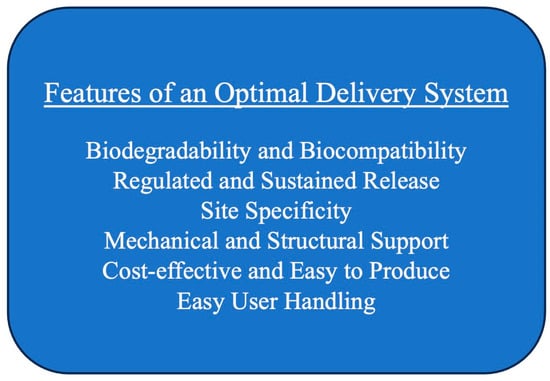 Features of an Optimal Delivery System

Biodegradability and Biocompatibility
Regulated and Sustained Release
Site Specificity
Mechanical and Structural Support
Cost-effective and Easy to Produce
Easy User Handling